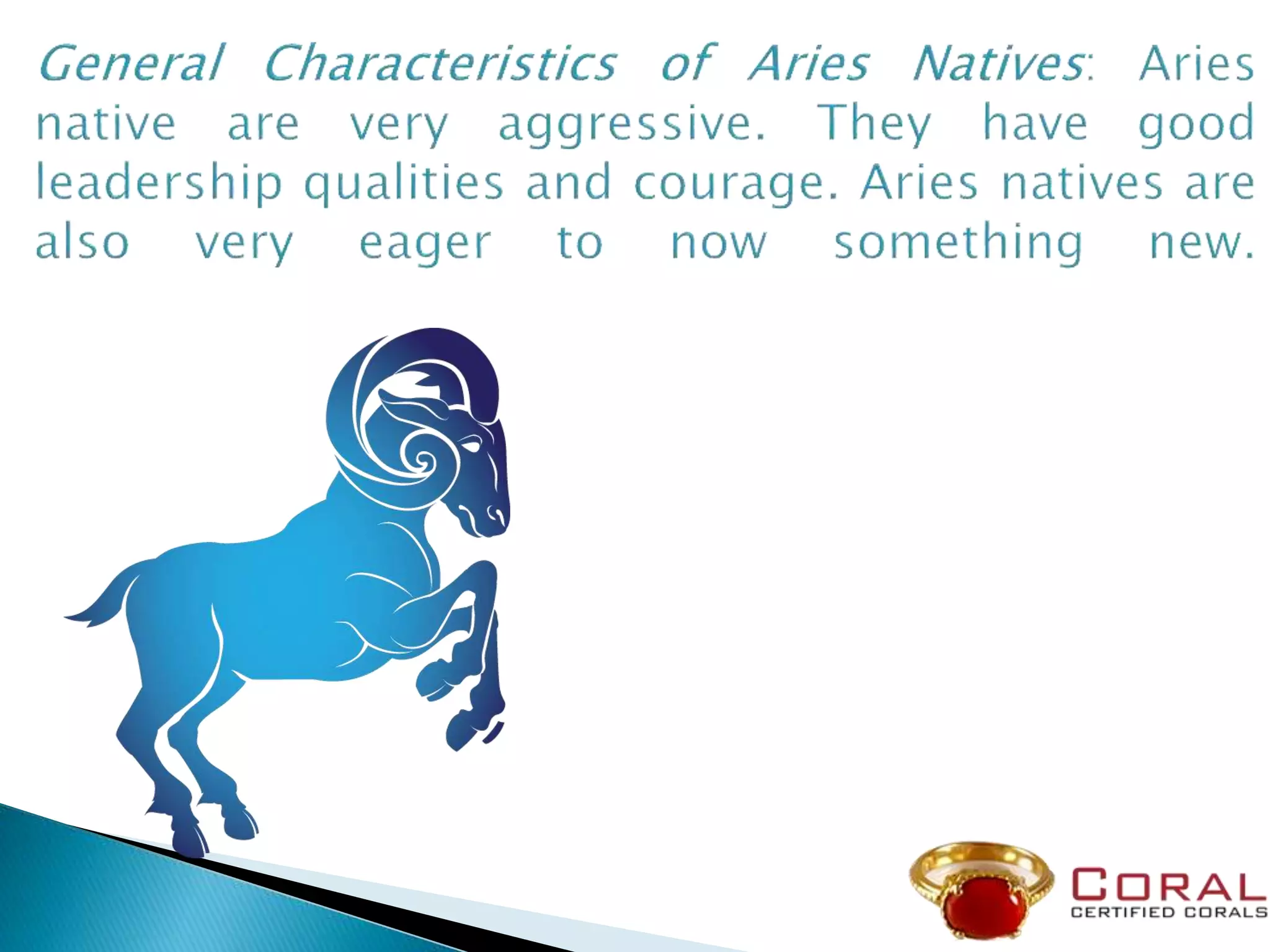 General Characteristics of Aries Natives: Aries native are very aggressive. They have good leadership qualities and courage. Aries natives are also very eager to now something new.

CORAL
CERTIFIED CORALS